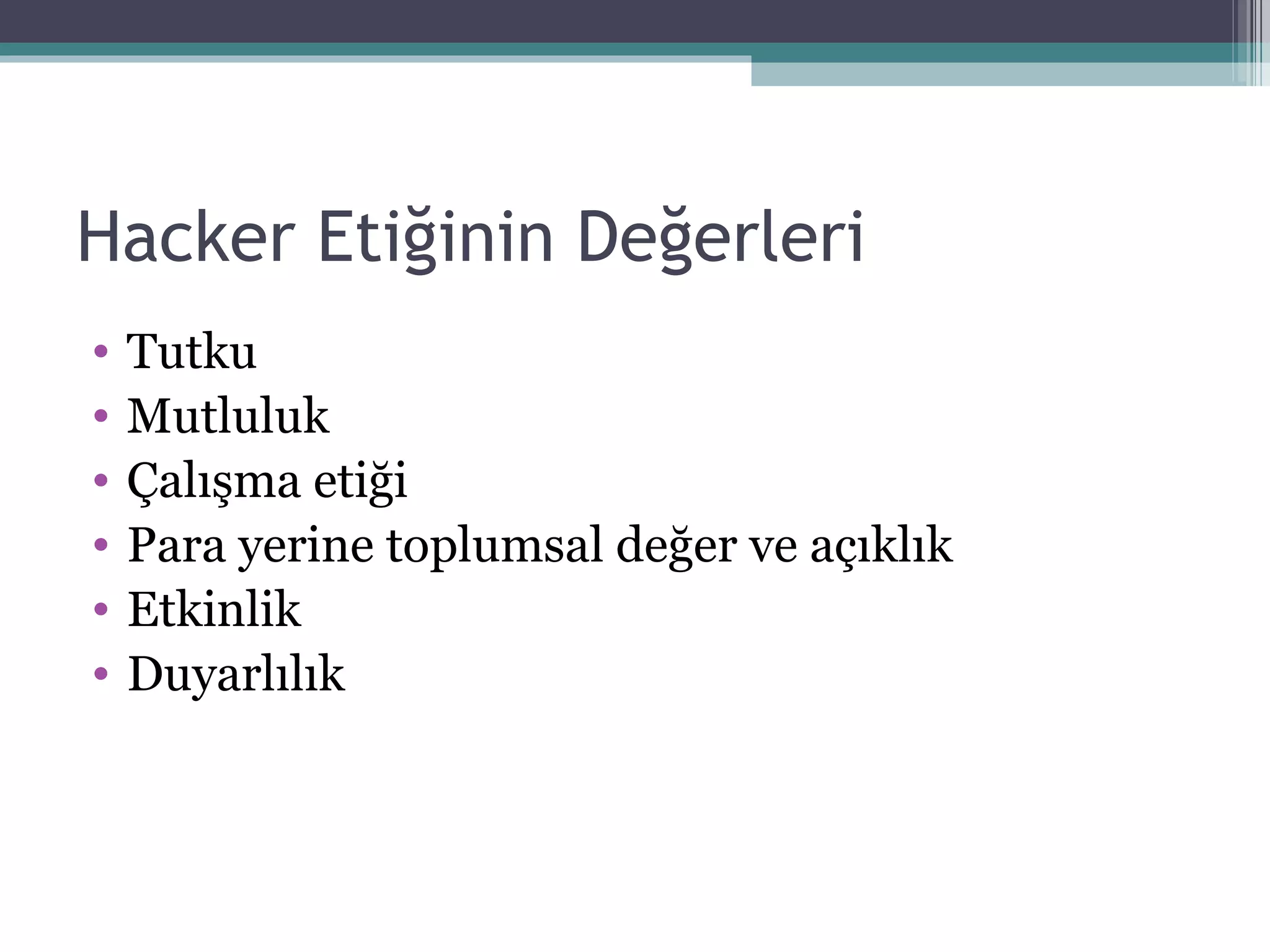 Hacker Etiğinin Değerleri

• Tutku
• Mutluluk
• Çalışma etiği
• Para yerine toplumsal değer ve açıklık
• Etkinlik
• Duyarlılık